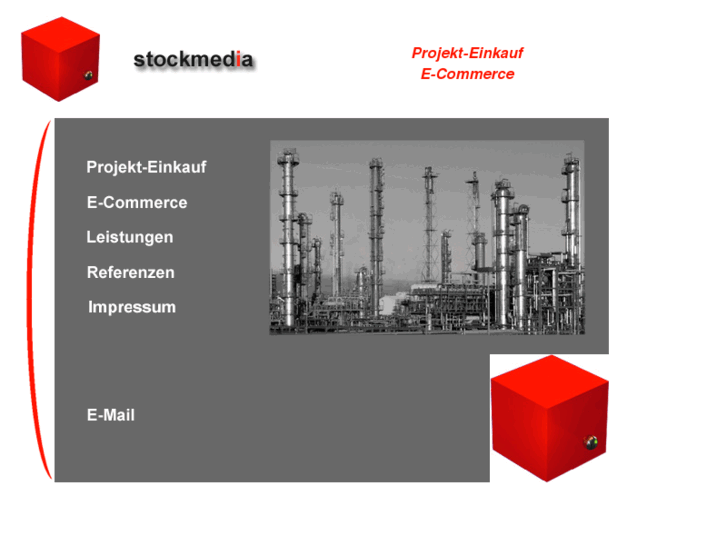 stockmedia

Projekt-Einkauf
E-Commerce

Projekt-Einkauf

E-Commerce

Leistungen

Referenzen

Impressum

E-Mail